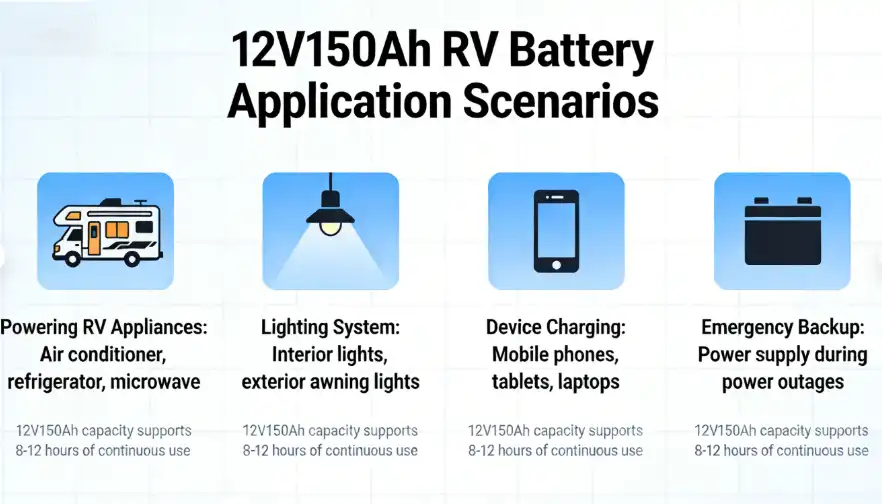 12V150Ah RV Battery Application Scenarios

Powering RV Appliances: Air conditioner, refrigerator, microwave

12V150Ah capacity supports 8-12 hours of continuous use

Lighting System: Interior lights, exterior awning lights

12V150Ah capacity supports 8-12 hours of continuous use

Device Charging: Mobile phones, tablets, laptops

12V150Ah capacity supports 8-12 hours of continuous use

Emergency Backup: Power supply during power outages

12V150Ah capacity supports 8-12 hours of continuous use